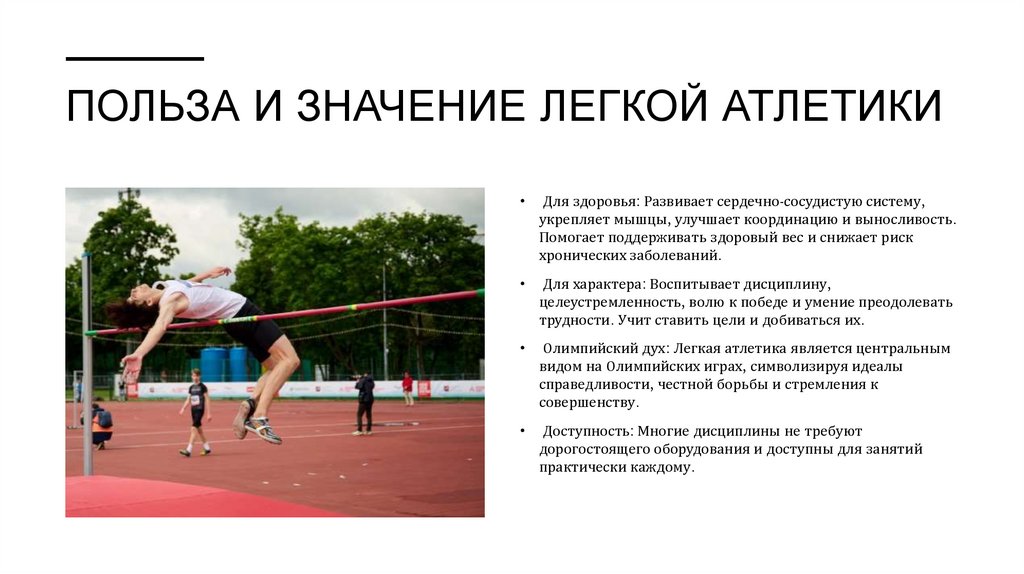 ПОЛЬЗА И ЗНАЧЕНИЕ ЛЕГКОЙ АТЛЕТИКИ

• Для здоровья: Развивает сердечно-сосудистую систему, укрепляет мышцы, улучшает координацию и выносливость. Помогает поддерживать здоровый вес и снижает риск хронических заболеваний.

• Для характера: Воспитывает дисциплину, целеустремленность, волю к победе и умение преодолевать трудности. Учит ставить цели и добиваться их.

• Олимпийский дух: Легкая атлетика является центральным видом на Олимпийских играх, символизируя идеалы справедливости, честной борьбы и стремления к совершенству.

• Доступность: Многие дисциплины не требуют дорогостоящего оборудования и доступны для занятий практически каждому.